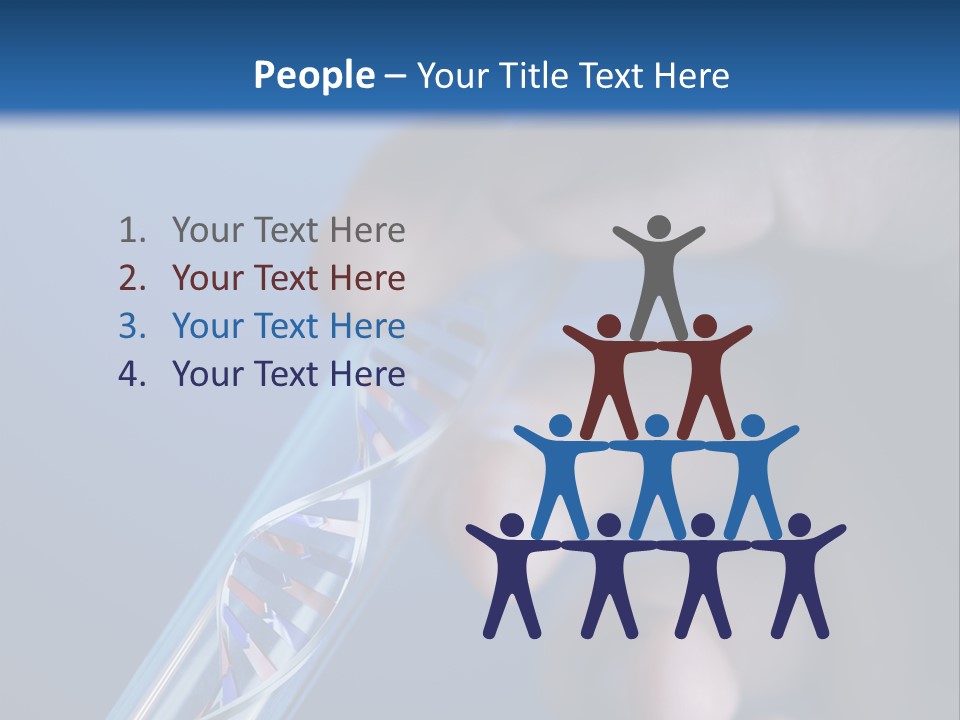 People – Your Title Text Here

1. Your Text Here
2. Your Text Here
3. Your Text Here
4. Your Text Here